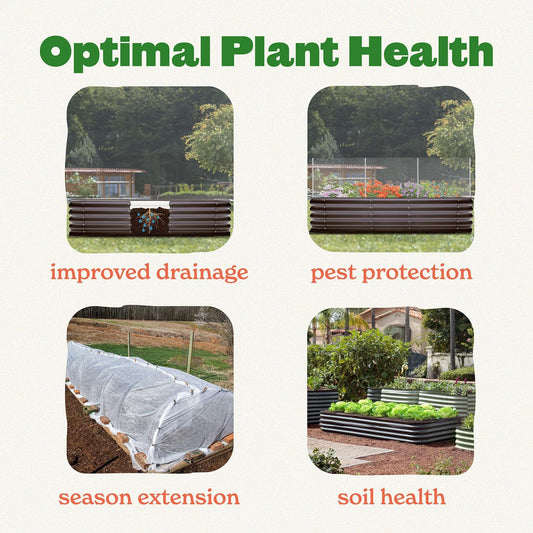 Optimal Plant Health

improved drainage

pest protection

season extension

soil health